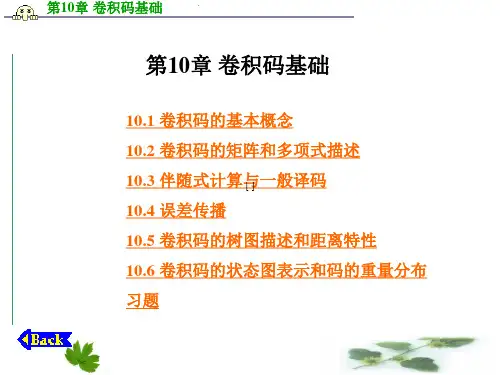 第10章 卷积码基础

第10章 卷积码基础

10.1 卷积码的基本概念

10.2 卷积码的矩阵和多项式描述

10.3 伴随式计算与一般译码

10.4 误差传播

10.5 卷积码的树图描述和距离特性

10.6 卷积码的状态图表示和码的重量分布

习题

Back